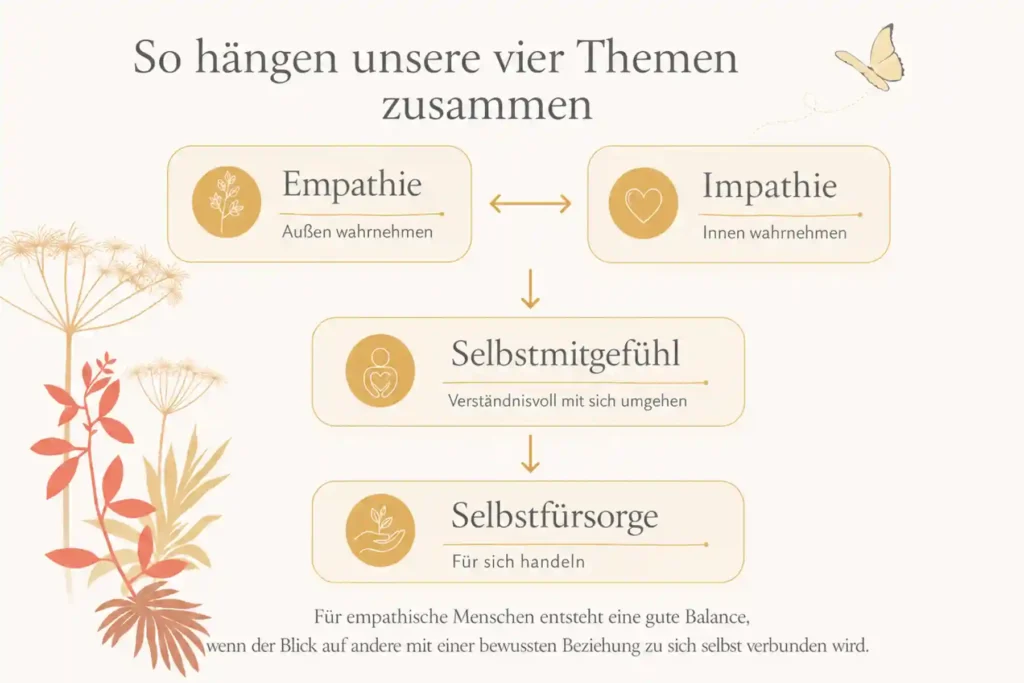 So hängen unsere vier Themen zusammen

Empathie
Außen wahrnehmen

Impathie
Innen wahrnehmen

Selbstmitgefühl
Verständnisvoll mit sich umgehen

Selbstfürsorge
Für sich handeln

Für empathische Menschen entsteht eine gute Balance, wenn der Blick auf andere mit einer bewussten Beziehung zu sich selbst verbunden wird.